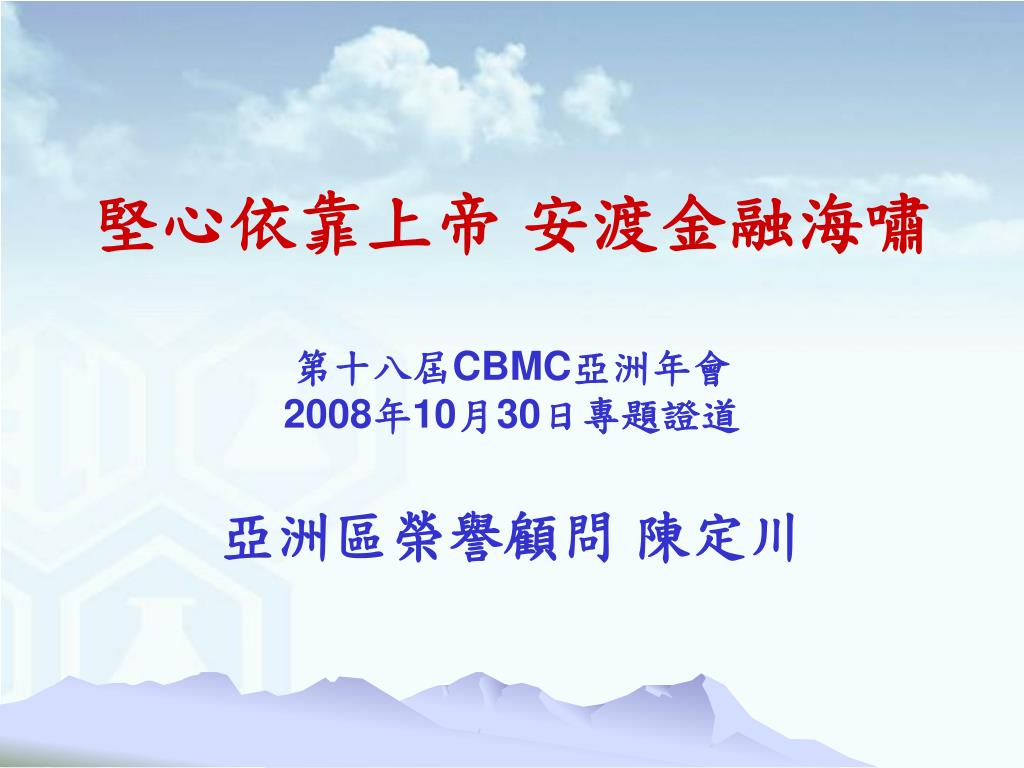 堅心依靠上帝 安渡金融海嘯

第十八屆CBMC亞洲年會
2008年10月30日專題證道

亞洲區榮譽顧問 陳定川